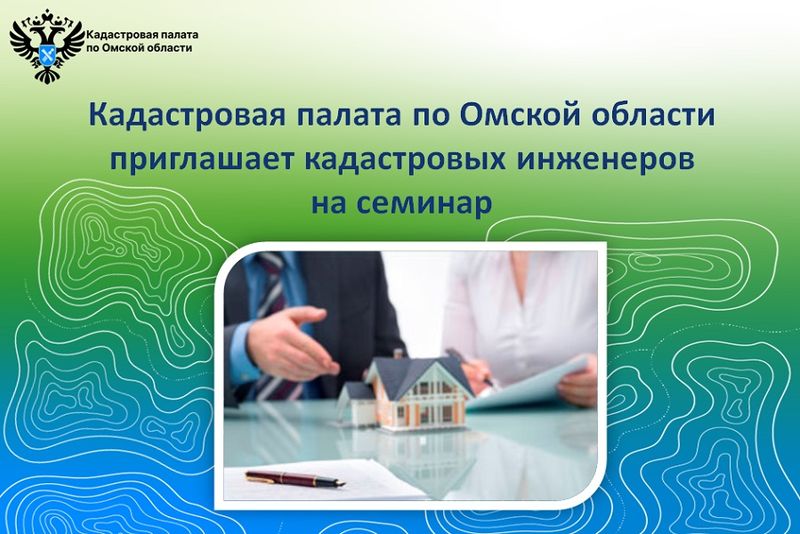 Кадастровая палата по Омской области

Кадастровая палата по Омской области приглашает кадастровых инженеров на семинар